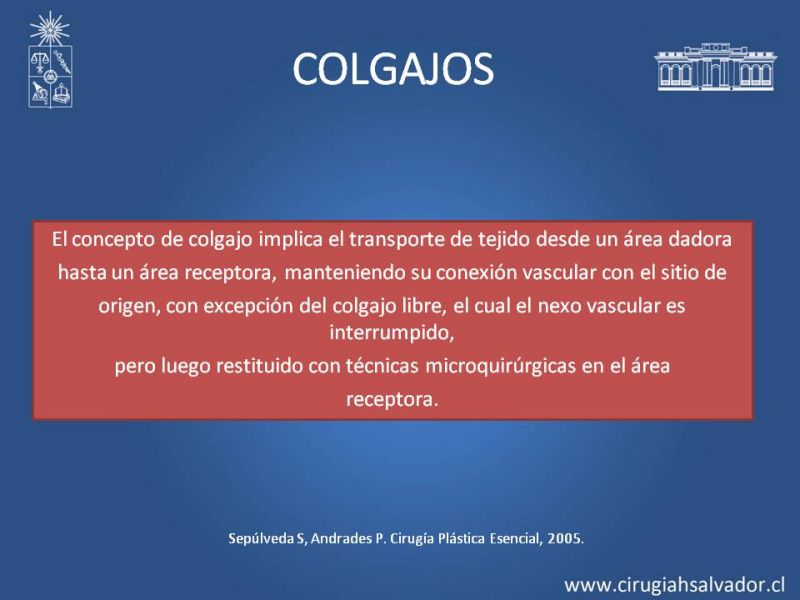 COLGAJOS

El concepto de colgajo implica el transporte de tejido desde un área dadora hasta un área receptora, manteniendo su conexión vascular con el sitio de origen, con excepción del colgajo libre, el cual el nexo vascular es interrumpido,
pero luego restituido con técnicas microquirúrgicas en el área receptora.

Sepúlveda S, Andrades P. Cirugía Plástica Esencial, 2005.

www.cirugiahsalvador.cl